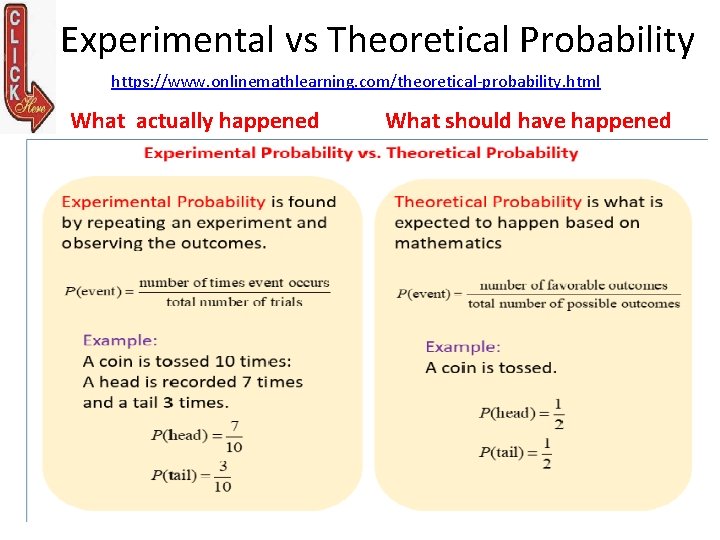 CLICK Here

Experimental vs Theoretical Probability

https://www.onlinemathlearning.com/theoretical-probability.html

What actually happened

What should have happened

Experimental Probability vs. Theoretical Probability

Experimental Probability is found by repeating an experiment and observing the outcomes.

$P(\text{event}) = \frac{\text{number of times event occurs}}{\text{total number of trials}}$

Example:
A coin is tossed 10 times:
A head is recorded 7 times and a tail 3 times.

$P(\text{head}) = \frac{7}{10}$

$P(\text{tail}) = \frac{3}{10}$

Theoretical Probability is what is expected to happen based on mathematics

$P(\text{event}) = \frac{\text{number of favorable outcomes}}{\text{total number of possible outcomes}}$

Example:
A coin is tossed.

$P(\text{head}) = \frac{1}{2}$

$P(\text{tail}) = \frac{1}{2}$